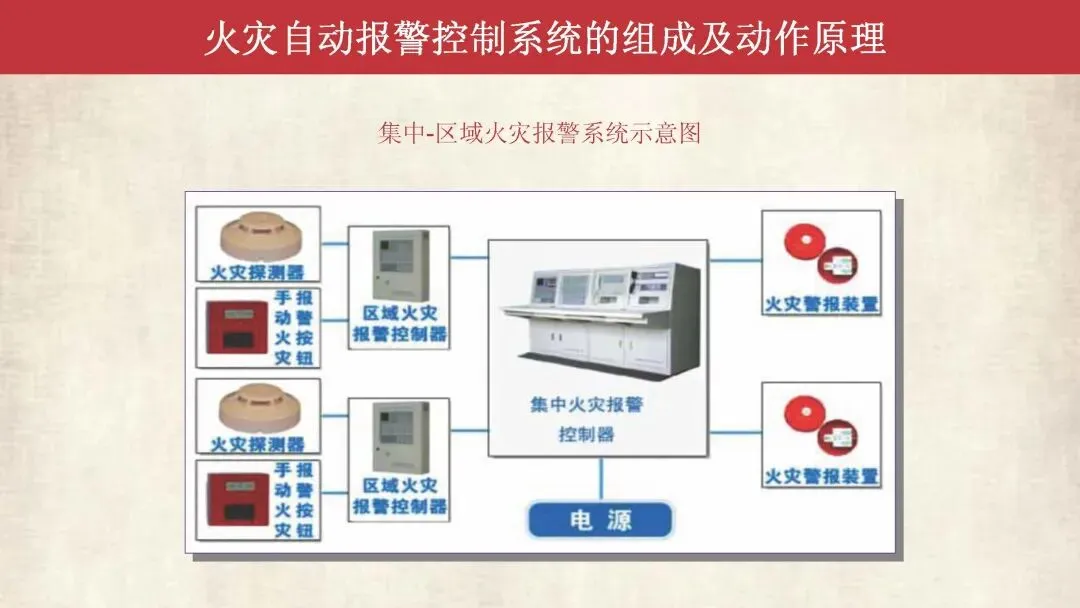 火灾自动报警控制系统的组成及动作原理

集中-区域火灾报警系统示意图

火灾探测器

手动火灾报警按钮

区域火灾报警控制器

火灾探测器

手动火灾报警按钮

区域火灾报警控制器

集中火灾报警控制器

电 源

火灾警报装置

火灾警报装置